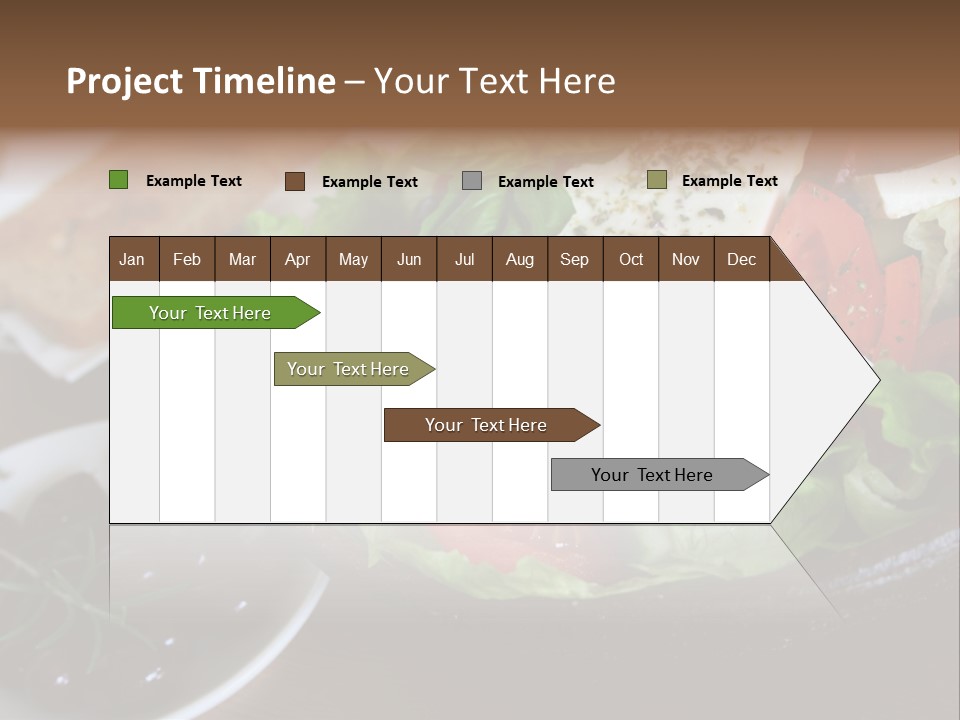 Project Timeline – Your Text Here

Example Text
Example Text
Example Text
Example Text

| Jan | Feb | Mar | Apr | May | Jun | Jul | Aug | Sep | Oct | Nov | Dec |
|---|---|---|---|---|---|---|---|---|---|---|---|

Your Text Here
Your Text Here
Your Text Here
Your Text Here